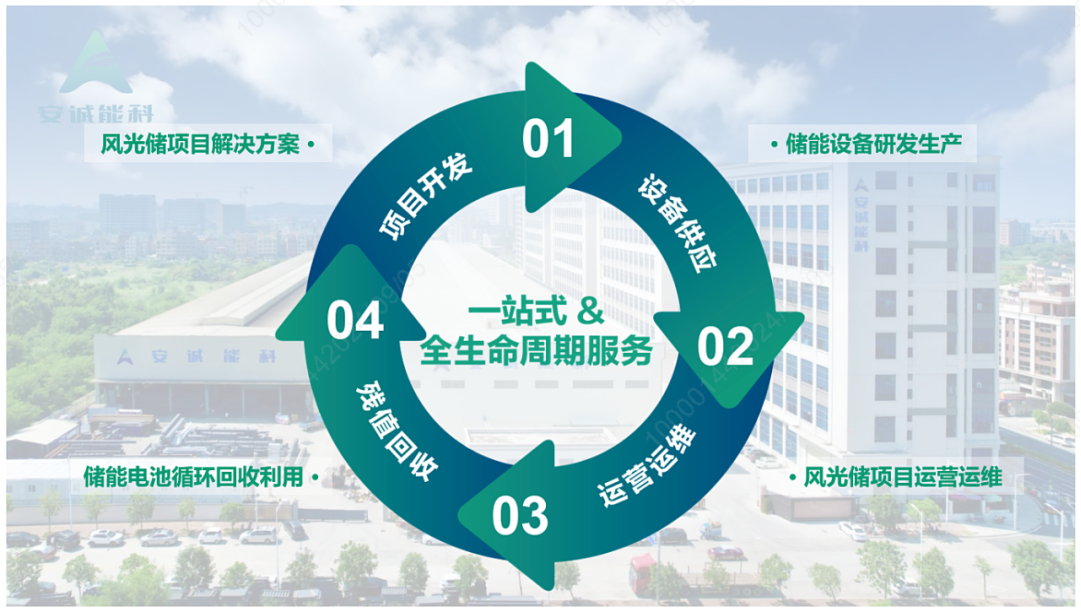 安诚能科

风光储项目解决方案 •

• 储能设备研发生产

01

项目开发

设备供应

04

一站式 &
全生命周期服务

02

残值回收

运营运维

03

储能电池循环回收利用 •

• 风光储项目运营运维

安诚能科

安诚能科